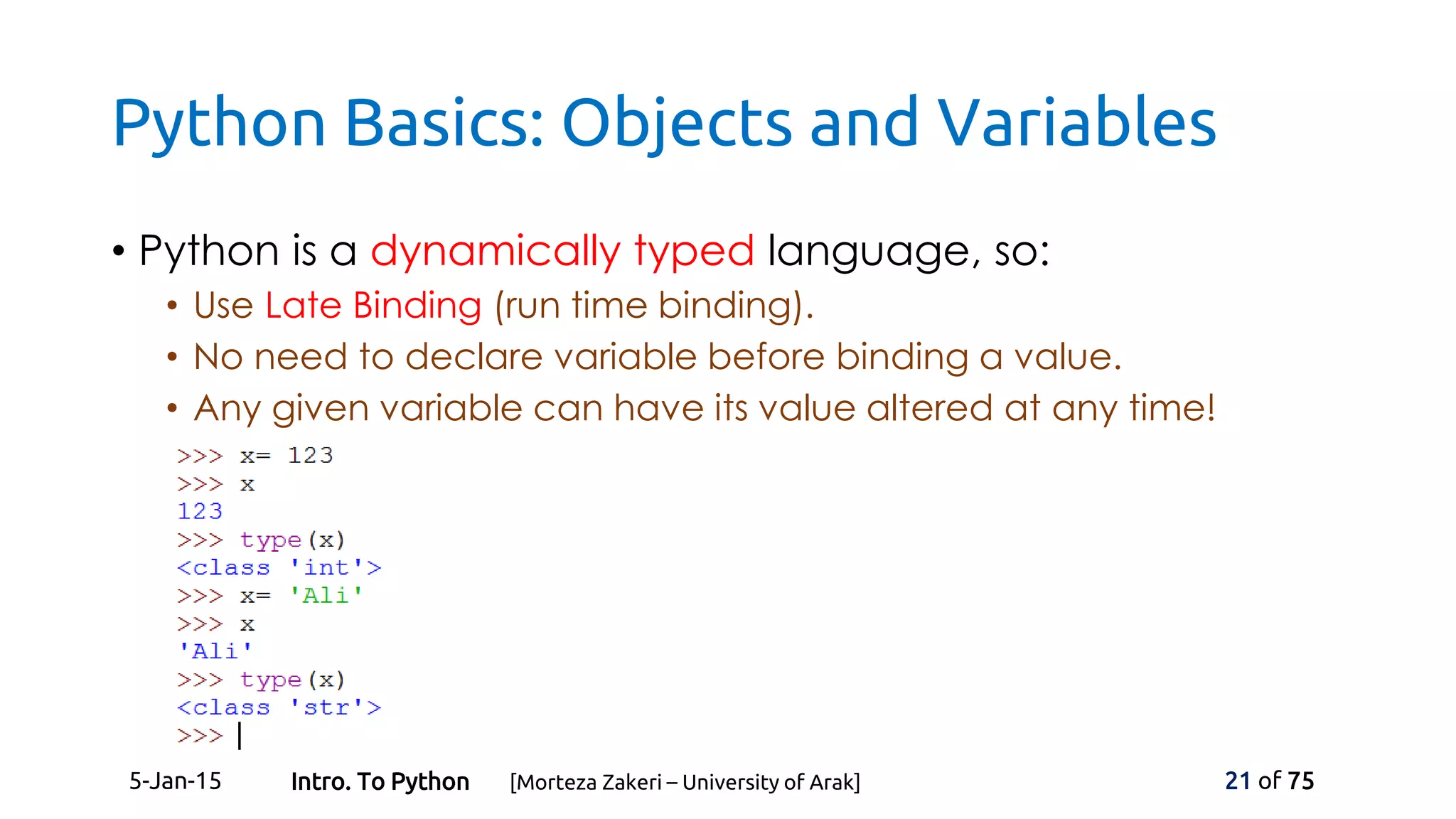 Python Basics: Objects and Variables

• Python is a dynamically typed language, so:
• Use Late Binding (run time binding).
• No need to declare variable before binding a value.
• Any given variable can have its value altered at any time!

>>> x= 123
>>> x
123
>>> type(x)
<class 'int'>
>>> x= 'Ali'
>>> x
'Ali'
>>> type(x)
<class 'str'>
>>>

5-Jan-15 Intro. To Python [Morteza Zakeri – University of Arak] 21 of 75